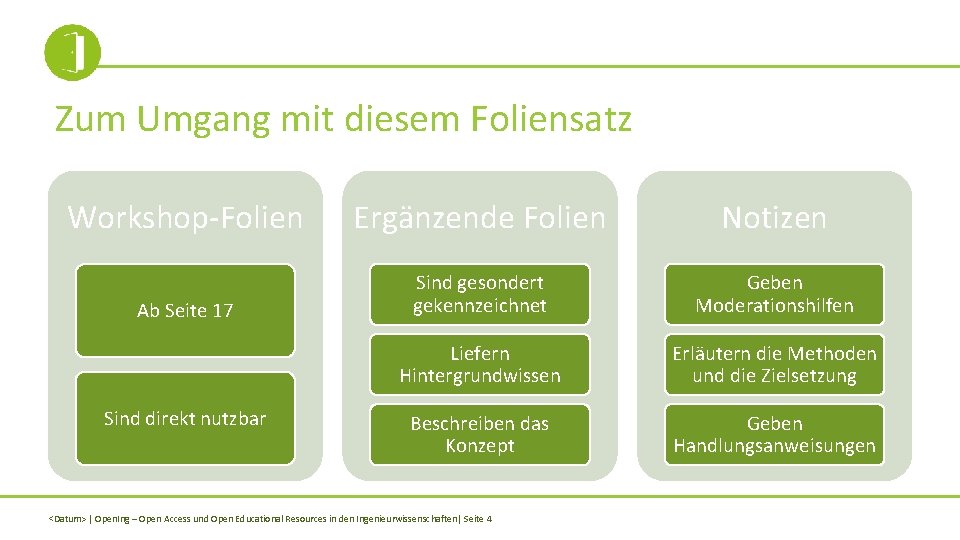 Zum Umgang mit diesem Foliensatz

Workshop-Folien

Ab Seite 17

Sind direkt nutzbar

Ergänzende Folien

Sind gesondert gekennzeichnet

Liefern Hintergrundwissen

Beschreiben das Konzept

Notizen

Geben Moderationshilfen

Erläutern die Methoden und die Zielsetzung

Geben Handlungsanweisungen

<Datum> | Opening – Open Access und Open Educational Resources in den Ingenieurwissenschaften| Seite 4